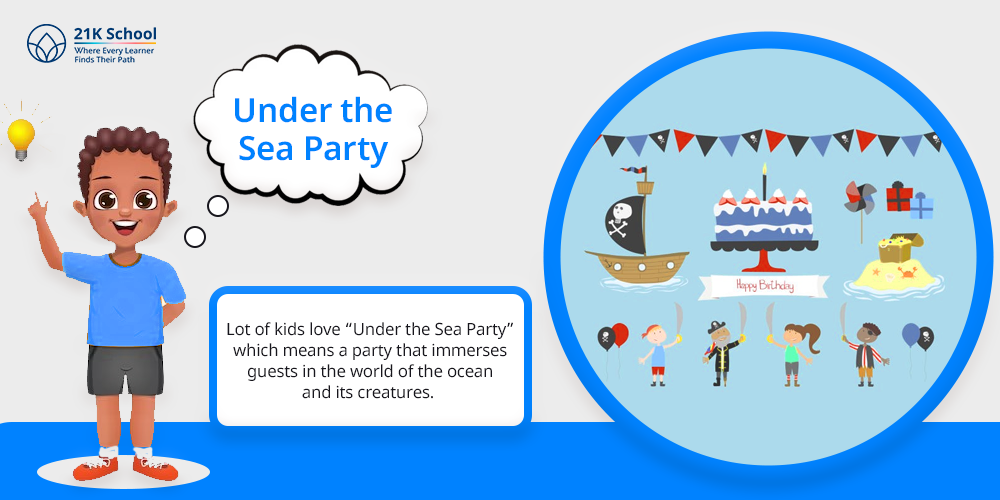 21K School
Where Every Learner
Finds Their Path

Under the Sea Party

Lot of kids love “Under the Sea Party” which means a party that immerses guests in the world of the ocean and its creatures.

Happy Birthday